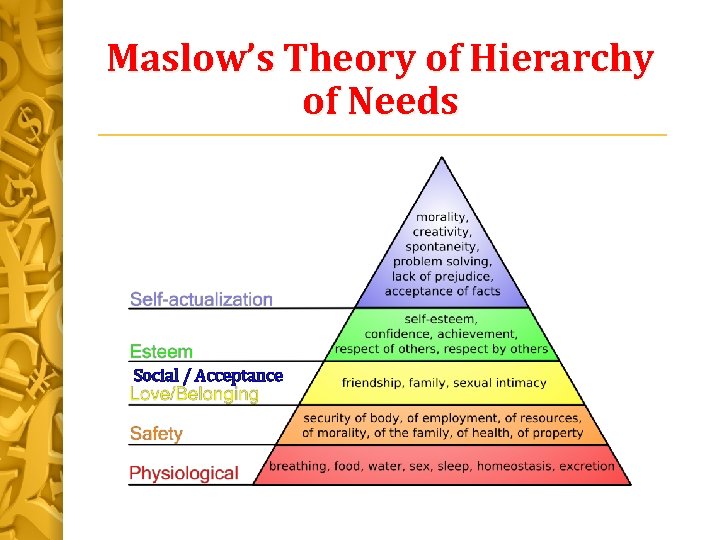 Maslow's Theory of Hierarchy of Needs

Self-actualization

morality, creativity, spontaneity, problem solving, lack of prejudice, acceptance of facts

Esteem

self-esteem, confidence, achievement, respect of others, respect by others

Social / Acceptance
Love/Belonging

friendship, family, sexual intimacy

Safety

security of body, of employment, of resources, of morality, of the family, of health, of property

Physiological

breathing, food, water, sex, sleep, homeostasis, excretion